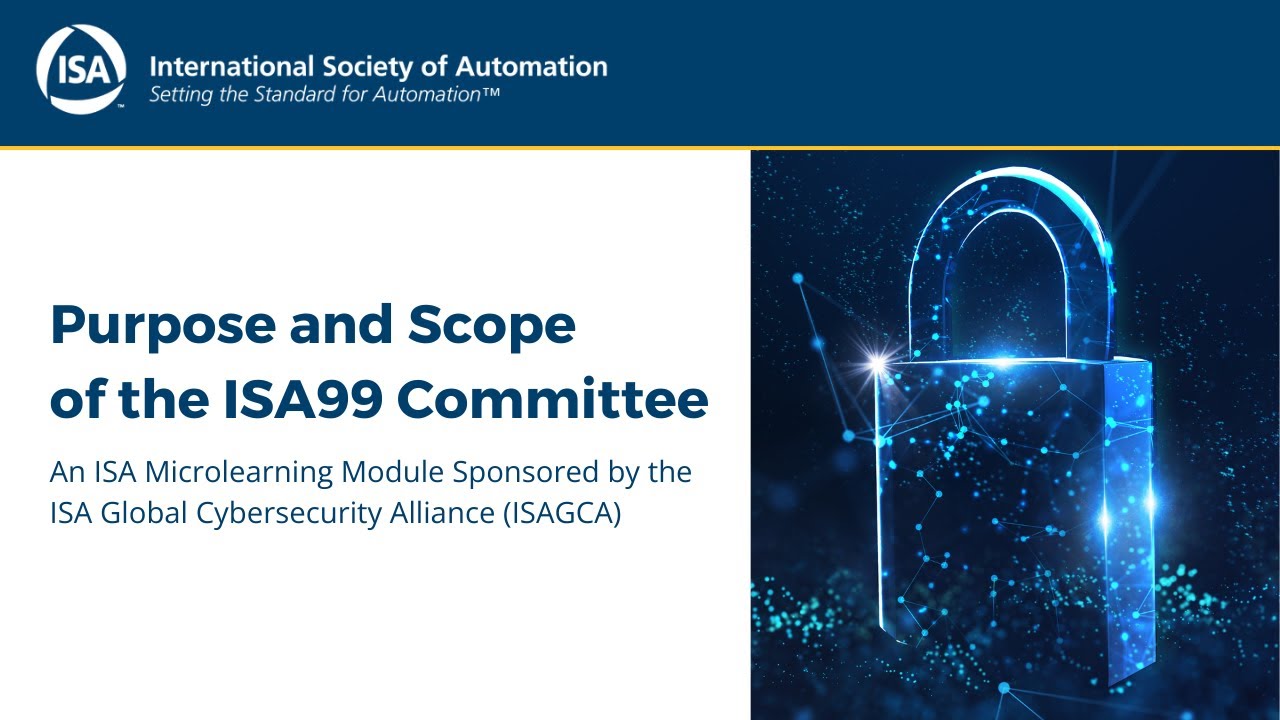 ISA™

International Society of Automation
Setting the Standard for Automation™

Purpose and Scope of the ISA99 Committee

An ISA Microlearning Module Sponsored by the ISA Global Cybersecurity Alliance (ISAGCA)